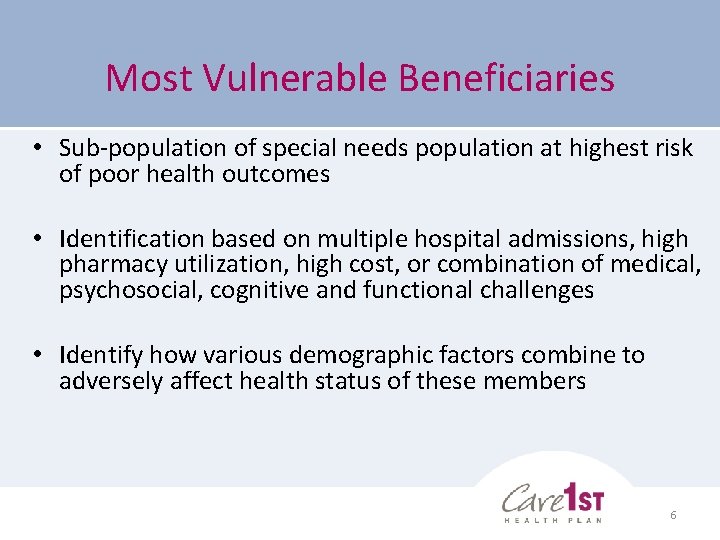 Most Vulnerable Beneficiaries

• Sub-population of special needs population at highest risk of poor health outcomes

• Identification based on multiple hospital admissions, high pharmacy utilization, high cost, or combination of medical, psychosocial, cognitive and functional challenges

• Identify how various demographic factors combine to adversely affect health status of these members

Care1ST HEALTH PLAN

6